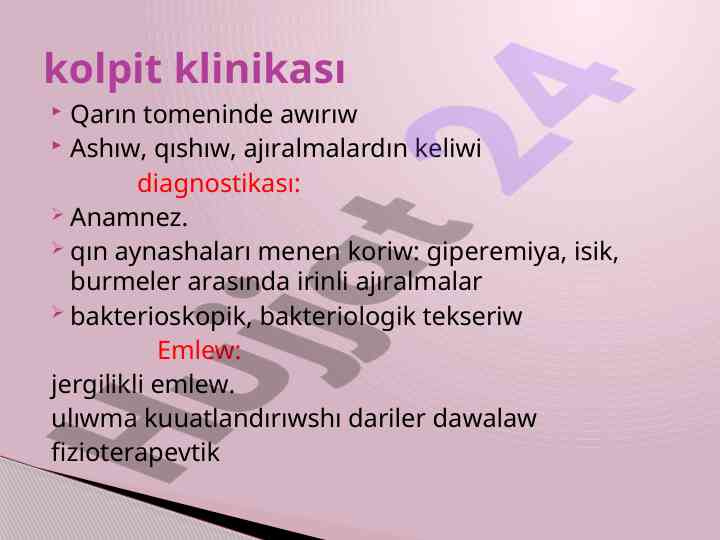 kolpit klinikası

Qarın tomeninde awırıw

Ashıw, qıshıw, ajıralmalardın keliwi

diagnostikası:

Anamnez.

qın aynashaları menen koriw: giperemiya, isik, burmeler arasında irinli ajıralmalar

bakterioskopik, bakteriologik tekseriw

Emlew:

jergilikli emlew.

ulıwma kuuatlandırıwshı dariler dawalaw

fizioterapevtik

Hujjat 24